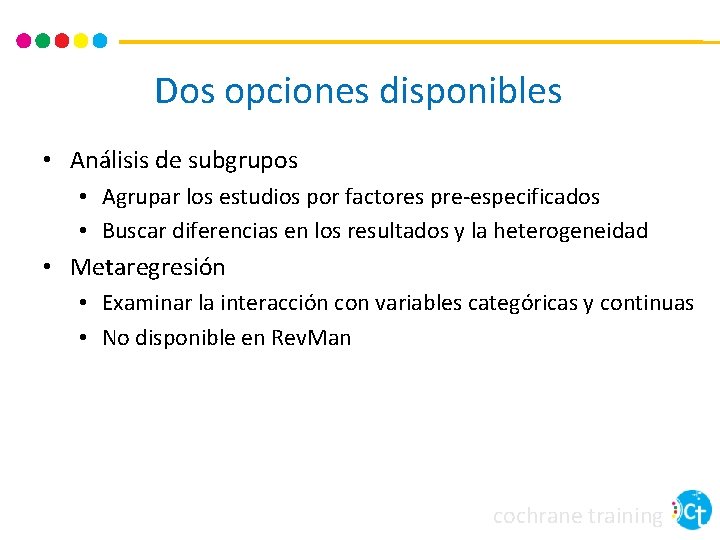 Dos opciones disponibles

• Análisis de subgrupos
  • Agrupar los estudios por factores pre-especificados
  • Buscar diferencias en los resultados y la heterogeneidad
• Metaregresión
  • Examinar la interacción con variables categóricas y continuas
  • No disponible en RevMan

cochrane training ct